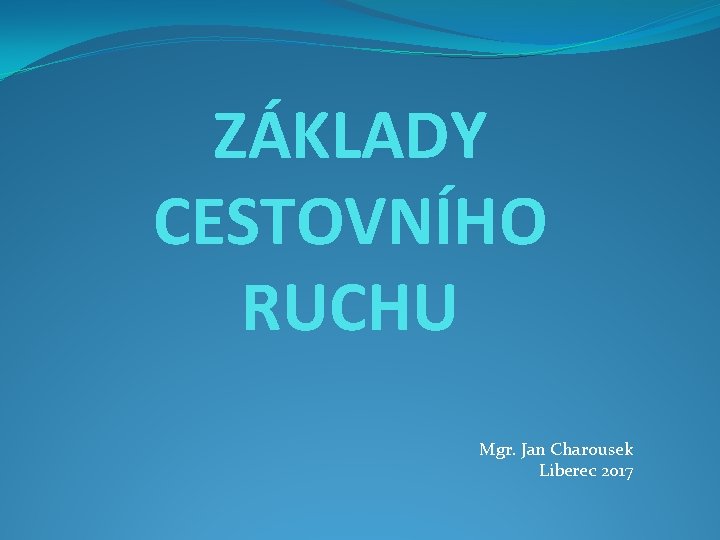 ZÁKLADY CESTOVNÍHO RUCHU

Mgr. Jan Charousek
Liberec 2017